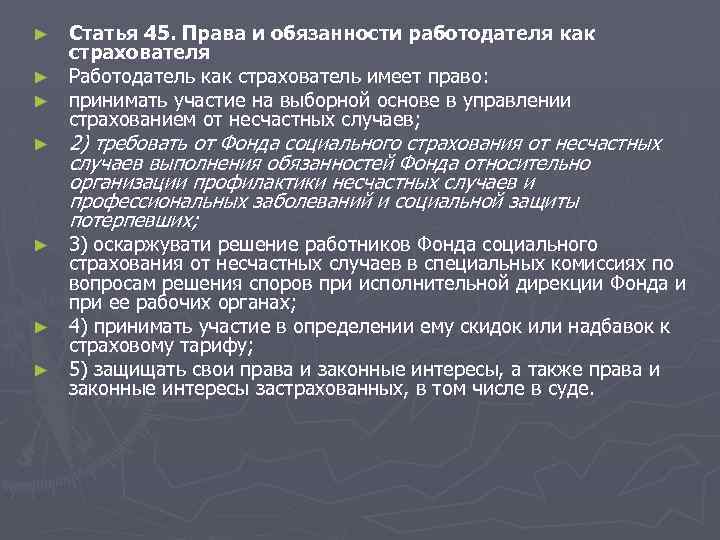 ► Статья 45. Права и обязанности работодателя как страхователя

► Работодатель как страхователь имеет право:

► принимать участие на выборной основе в управлении страхованием от несчастных случаев;

► 2) требовать от Фонда социального страхования от несчастных случаев выполнения обязанностей Фонда относительно организации профилактики несчастных случаев и профессиональных заболеваний и социальной защиты потерпевших;

► 3) оскаржувати решение работников Фонда социального страхования от несчастных случаев в специальных комиссиях по вопросам решения споров при исполнительной дирекции Фонда и при ее рабочих органах;

► 4) принимать участие в определении ему скидок или надбавок к страховому тарифу;

► 5) защищать свои права и законные интересы, а также права и законные интересы застрахованных, в том числе в суде.